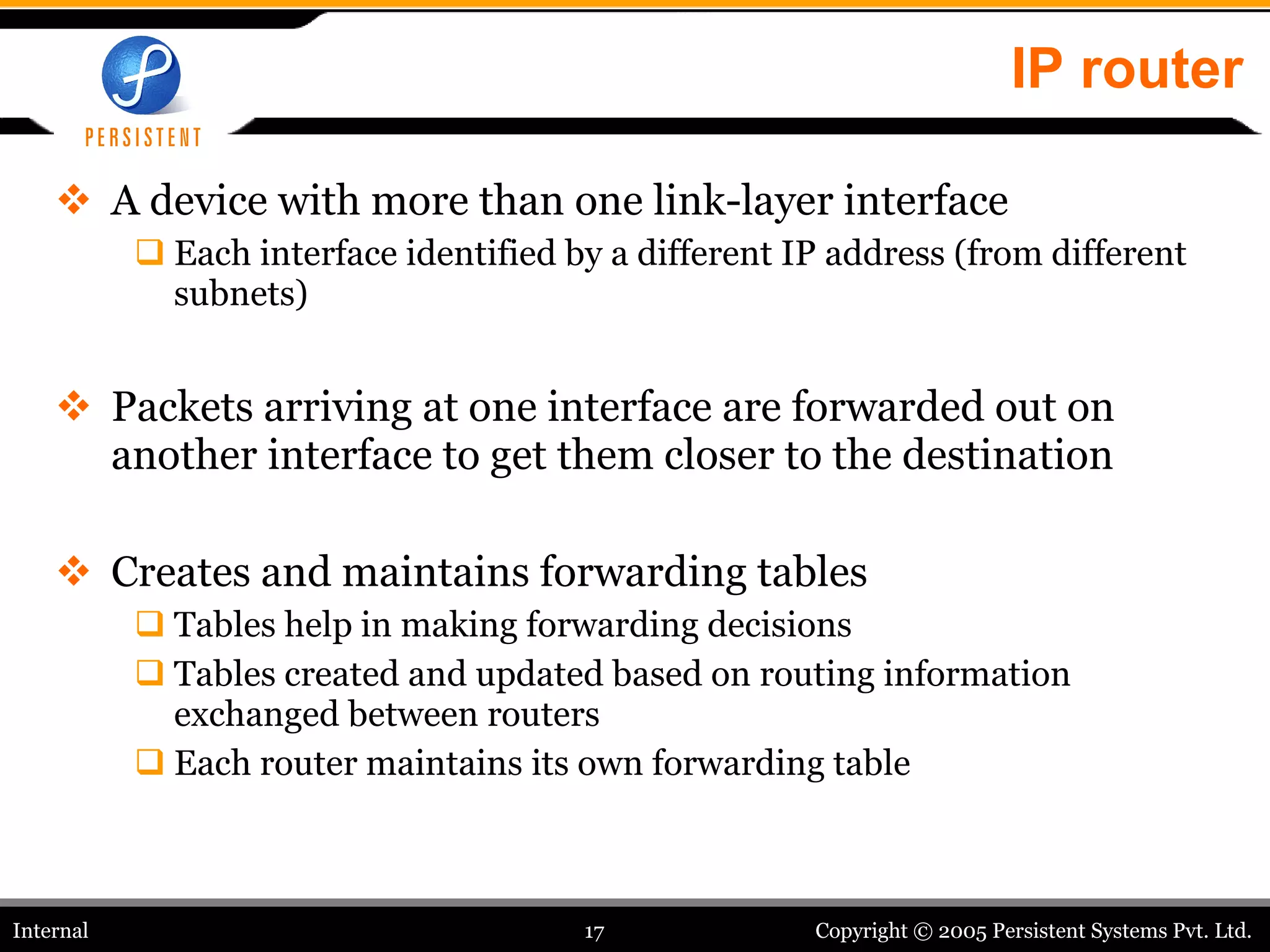 PERSISTENT

IP router

❖ A device with more than one link-layer interface
 ❑ Each interface identified by a different IP address (from different subnets)

❖ Packets arriving at one interface are forwarded out on another interface to get them closer to the destination

❖ Creates and maintains forwarding tables
 ❑ Tables help in making forwarding decisions
 ❑ Tables created and updated based on routing information exchanged between routers
 ❑ Each router maintains its own forwarding table

Internal

17

Copyright © 2005 Persistent Systems Pvt. Ltd.